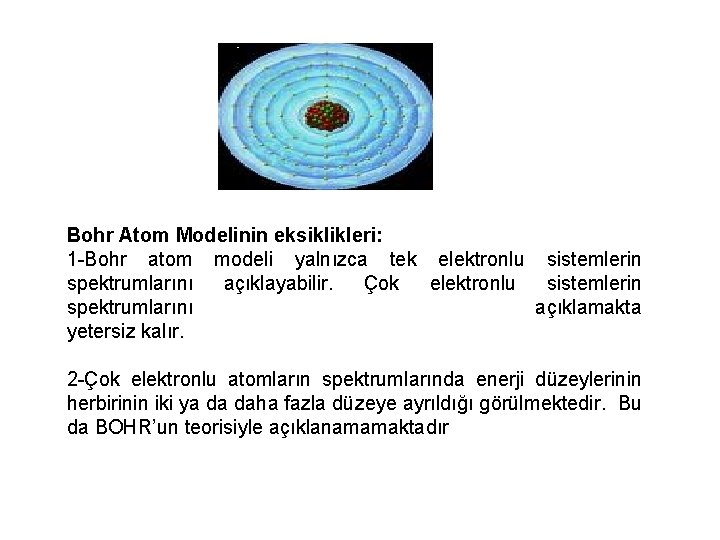 Bohr Atom Modelinin eksiklikleri:
1-Bohr atom modeli yalnızca tek elektronlu sistemlerin spektrumlarını açıklayabilir. Çok elektronlu sistemlerin spektrumlarını açıklamakta yetersiz kalır.

2-Çok elektronlu atomların spektrumlarında enerji düzeylerinin herbirinin iki ya da daha fazla düzeye ayrıldığı görülmektedir. Bu da BOHR'un teorisiyle açıklanamamaktadır